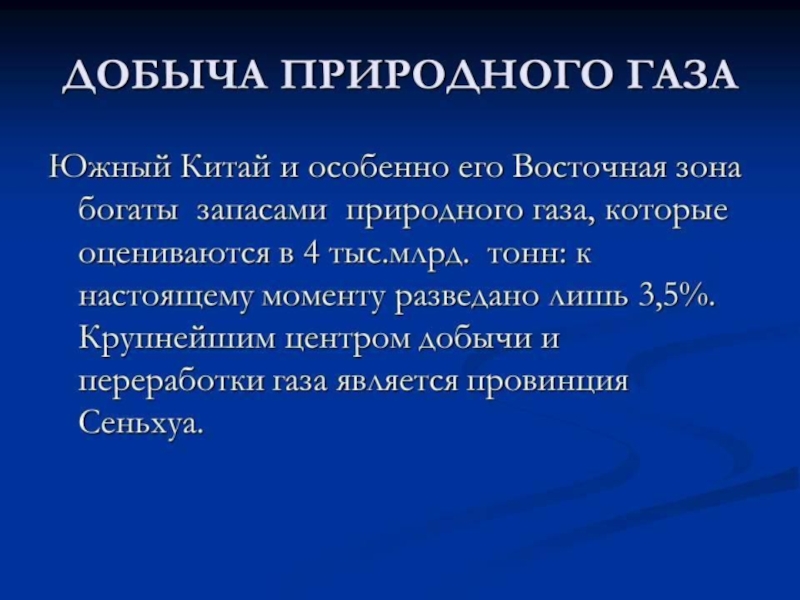 ДОБЫЧА ПРИРОДНОГО ГАЗА

Южный Китай и особенно его Восточная зона богаты запасами природного газа, которые оцениваются в 4 тыс.млрд. тонн: к настоящему моменту разведано лишь 3,5%. Крупнейшим центром добычи и переработки газа является провинция Сеньхуа.